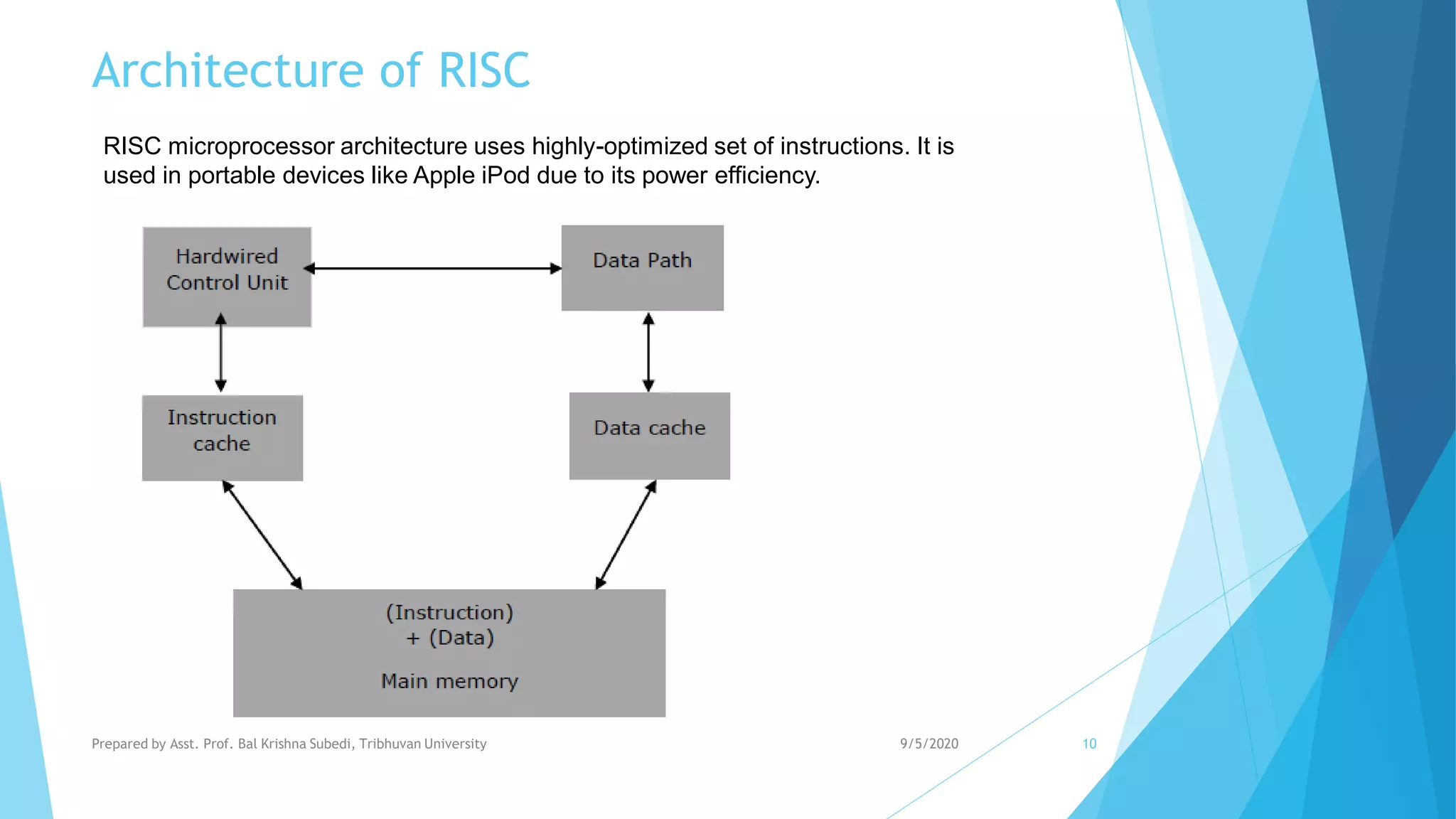 Architecture of RISC

RISC microprocessor architecture uses highly-optimized set of instructions. It is used in portable devices like Apple iPod due to its power efficiency.

Hardwired Control Unit

Data Path

Instruction cache

Data cache

(Instruction) + (Data)

Main memory

Prepared by Asst. Prof. Bal Krishna Subedi, Tribhuvan University

9/5/2020

10